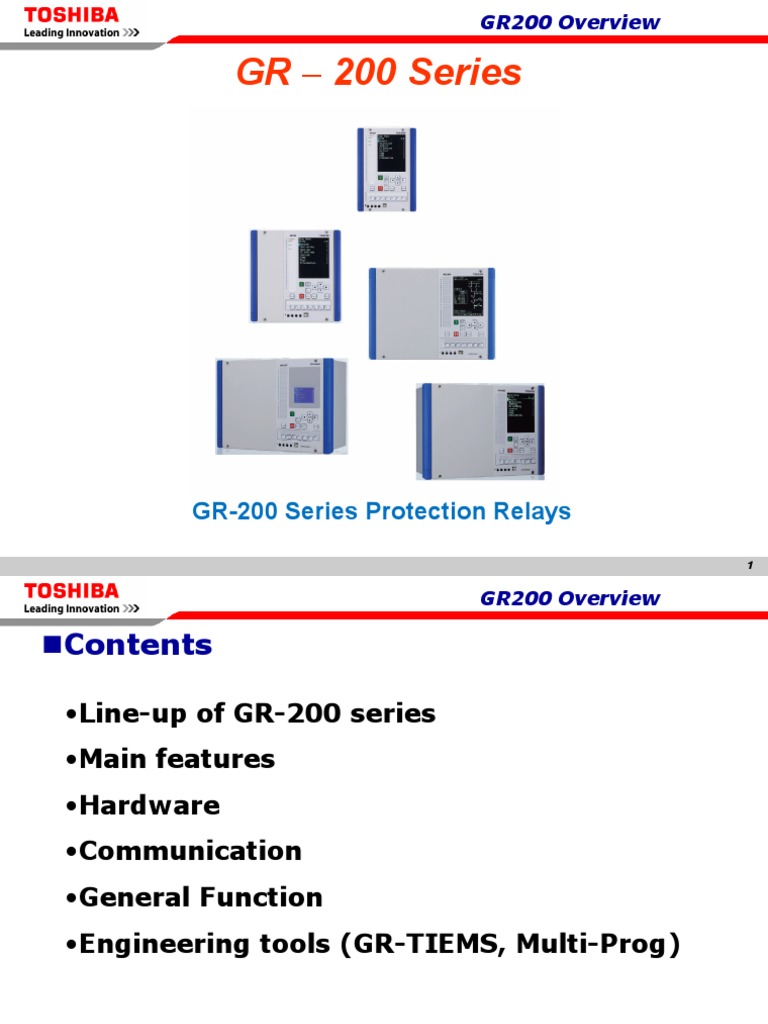 TOSHIBA
Leading Innovation >>>

GR200 Overview

GR – 200 Series

GR-200 Series Protection Relays

1

TOSHIBA
Leading Innovation >>>

GR200 Overview

■Contents

•Line-up of GR-200 series
•Main features
•Hardware
•Communication
•General Function
•Engineering tools (GR-TIEMS, Multi-Prog)